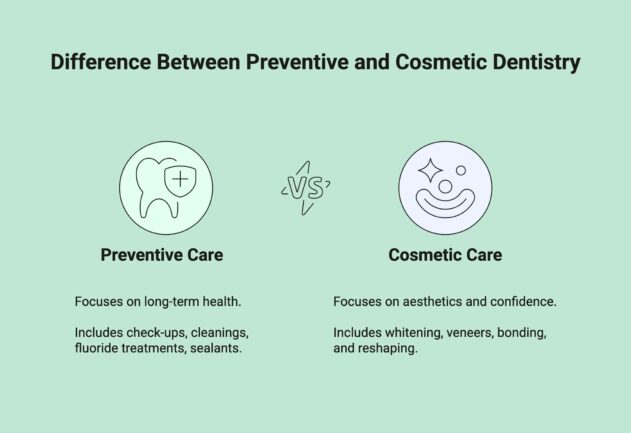 Difference Between Preventive and Cosmetic Dentistry

VS

Preventive Care

Focuses on long-term health.

Includes check-ups, cleanings, fluoride treatments, sealants.

Cosmetic Care

Focuses on aesthetics and confidence.

Includes whitening, veneers, bonding, and reshaping.